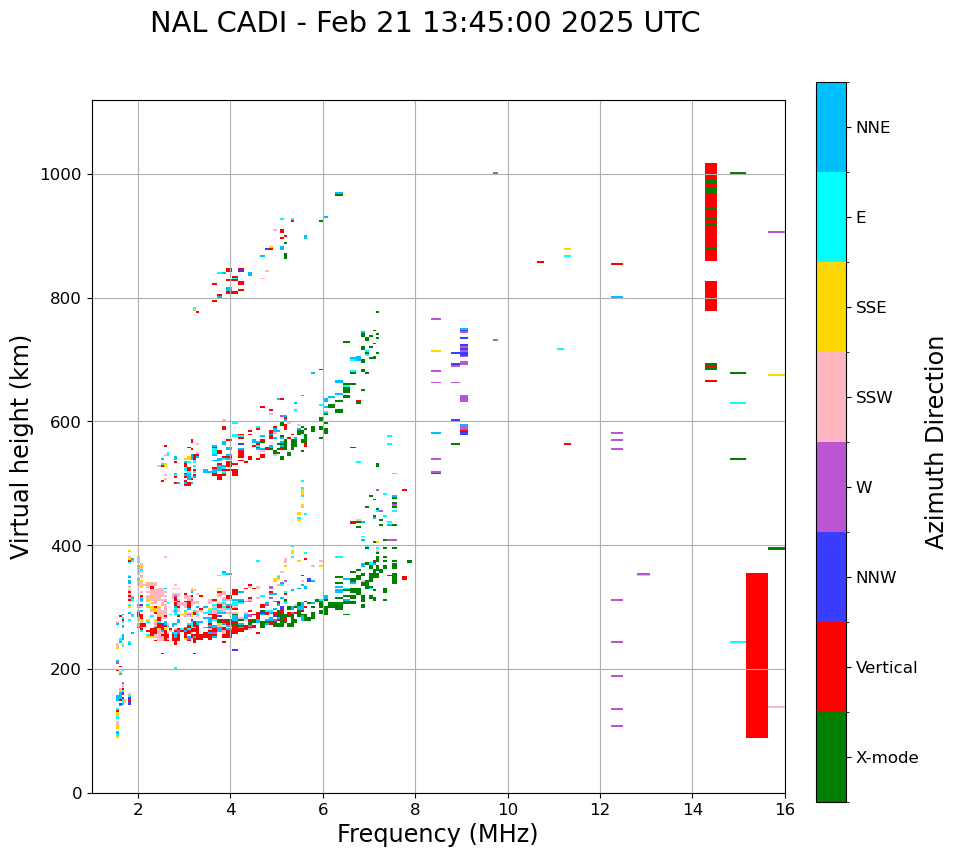 NAL CADI - Feb 21 13:45:00 2025 UTC

Virtual height (km)

1000
800
600
400
200
0

2
4
6
8
10
12
14
16

Frequency (MHz)

NNE
E
SSE
SSW
W
NNW
Vertical
X-mode

Azimuth Direction